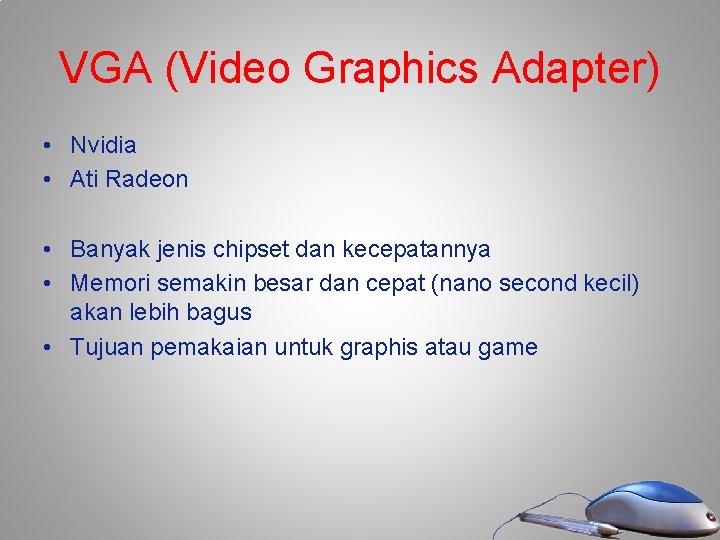 VGA (Video Graphics Adapter)

• Nvidia
• Ati Radeon

• Banyak jenis chipset dan kecepatannya
• Memori semakin besar dan cepat (nano second kecil) akan lebih bagus
• Tujuan pemakaian untuk graphis atau game